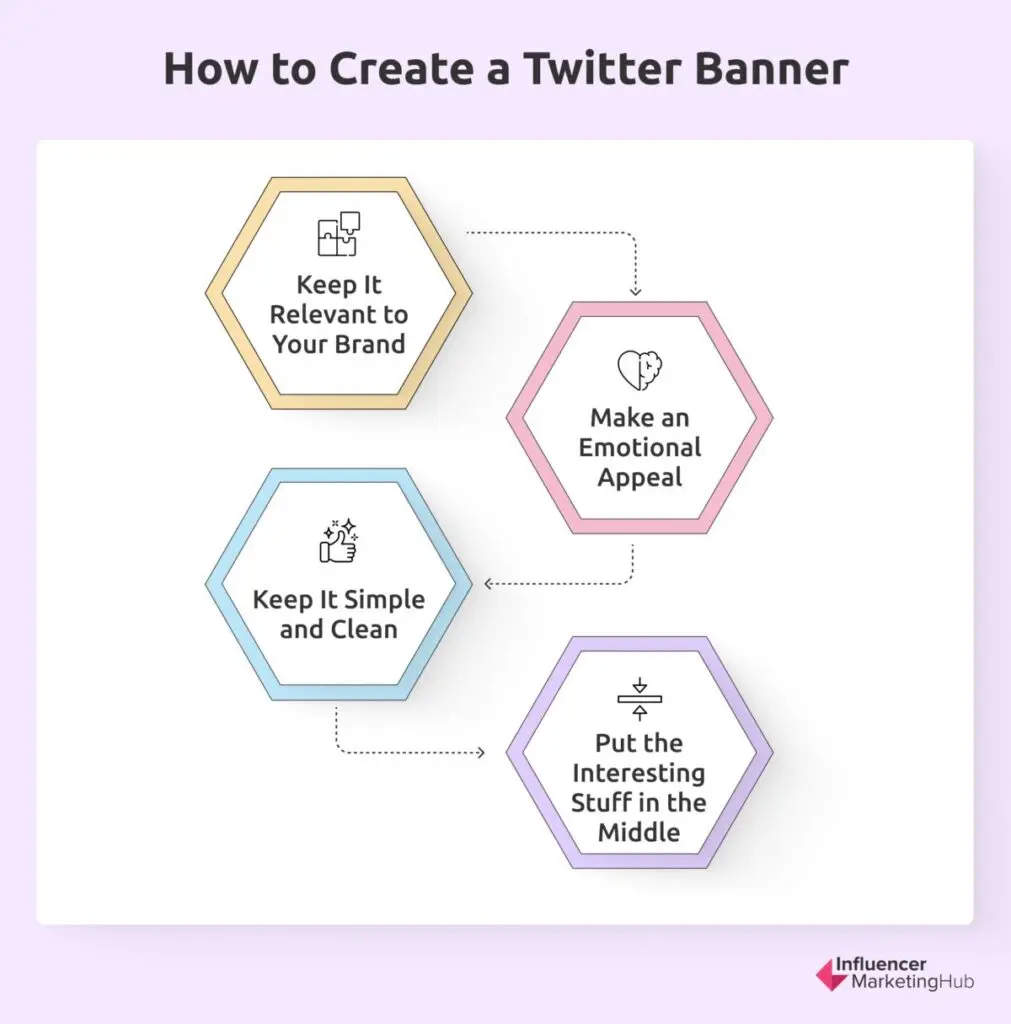 How to Create a Twitter Banner

Keep It Relevant to Your Brand

Make an Emotional Appeal

Keep It Simple and Clean

Put the Interesting Stuff in the Middle

Influencer MarketingHub